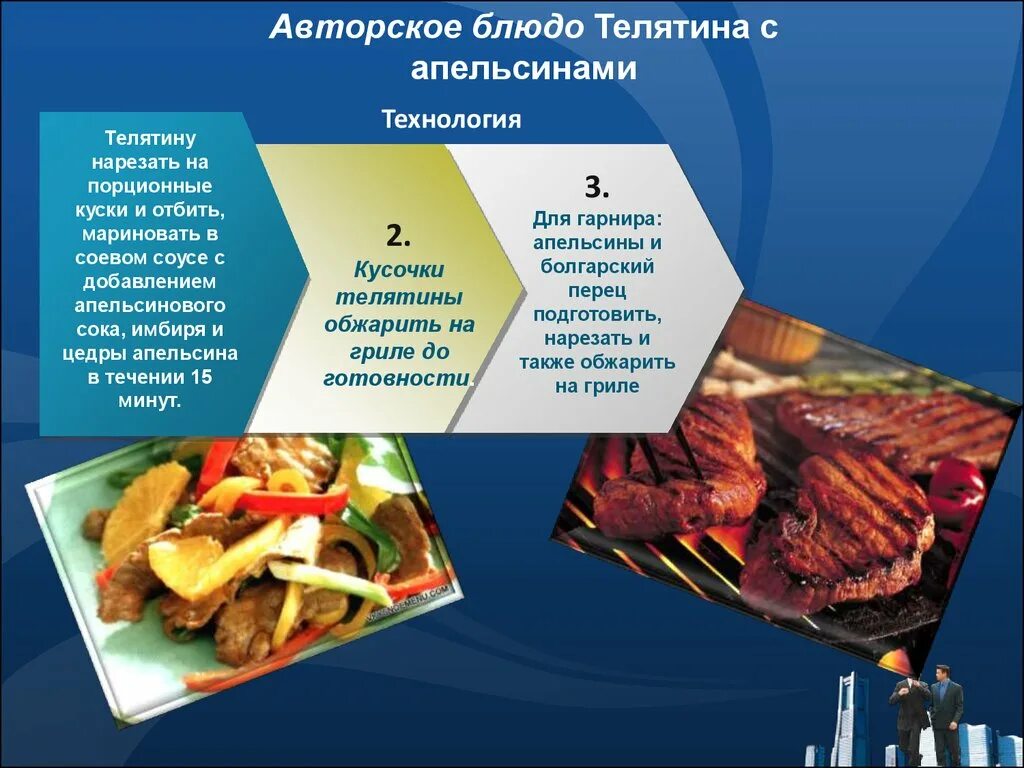 Авторское блюдо Телятина с апельсинами

Технология

Телятину нарезать на порционные куски и отбить, мариновать в соевом соусе с добавлением апельсинового сока, имбиря и цедры апельсина в течении 15 минут.

2.
Кусочки телятины обжарить на гриле до готовности.

3.
Для гарнира: апельсины и болгарский перец подготовить, нарезать и также обжарить на гриле